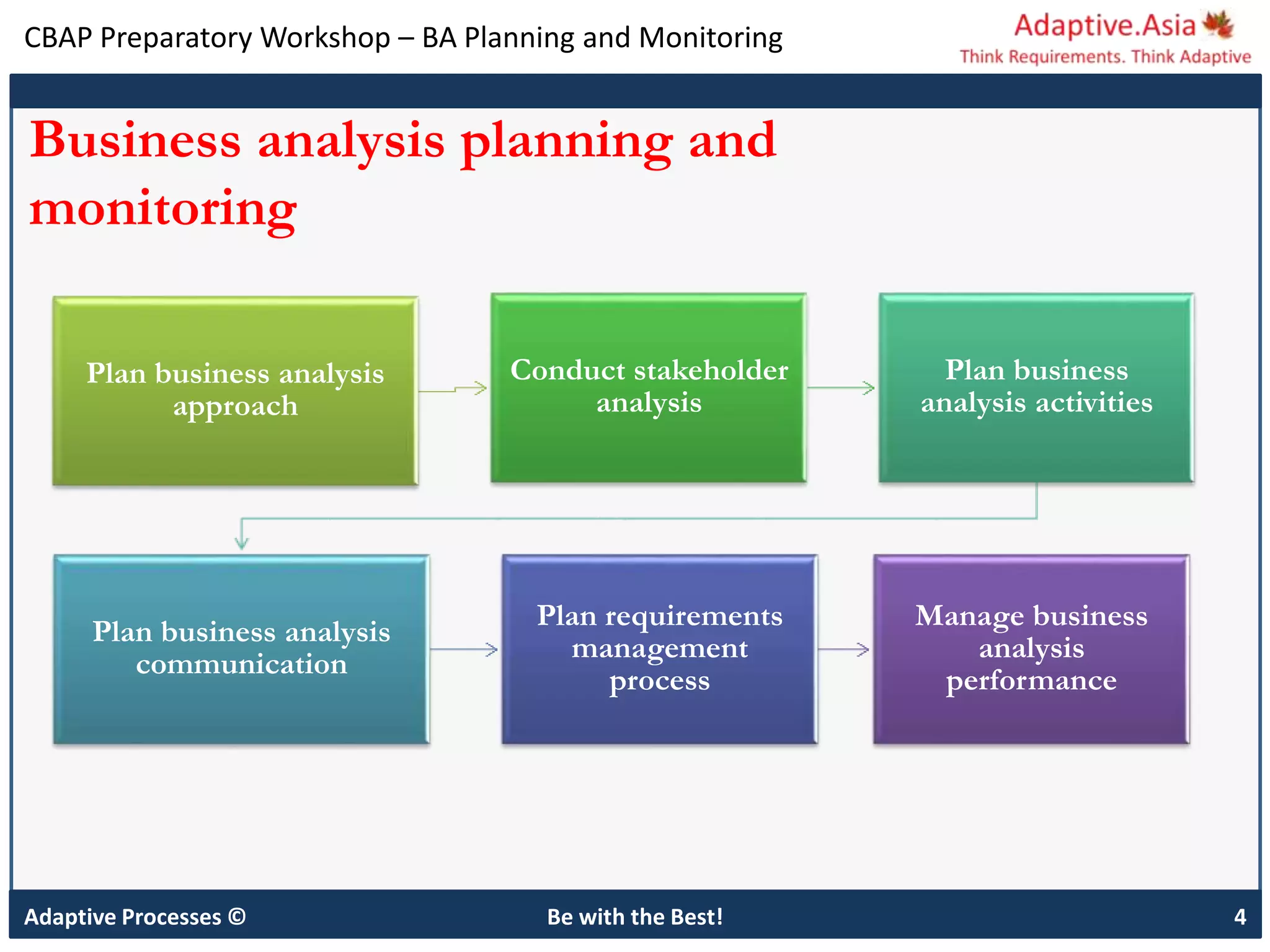 CBAP Preparatory Workshop – BA Planning and Monitoring

Adaptive.Asia
Think Requirements. Think Adaptive

Business analysis planning and monitoring

Plan business analysis approach

Conduct stakeholder analysis

Plan business analysis activities

Plan business analysis communication

Plan requirements management process

Manage business analysis performance

Adaptive Processes ©

Be with the Best!

4